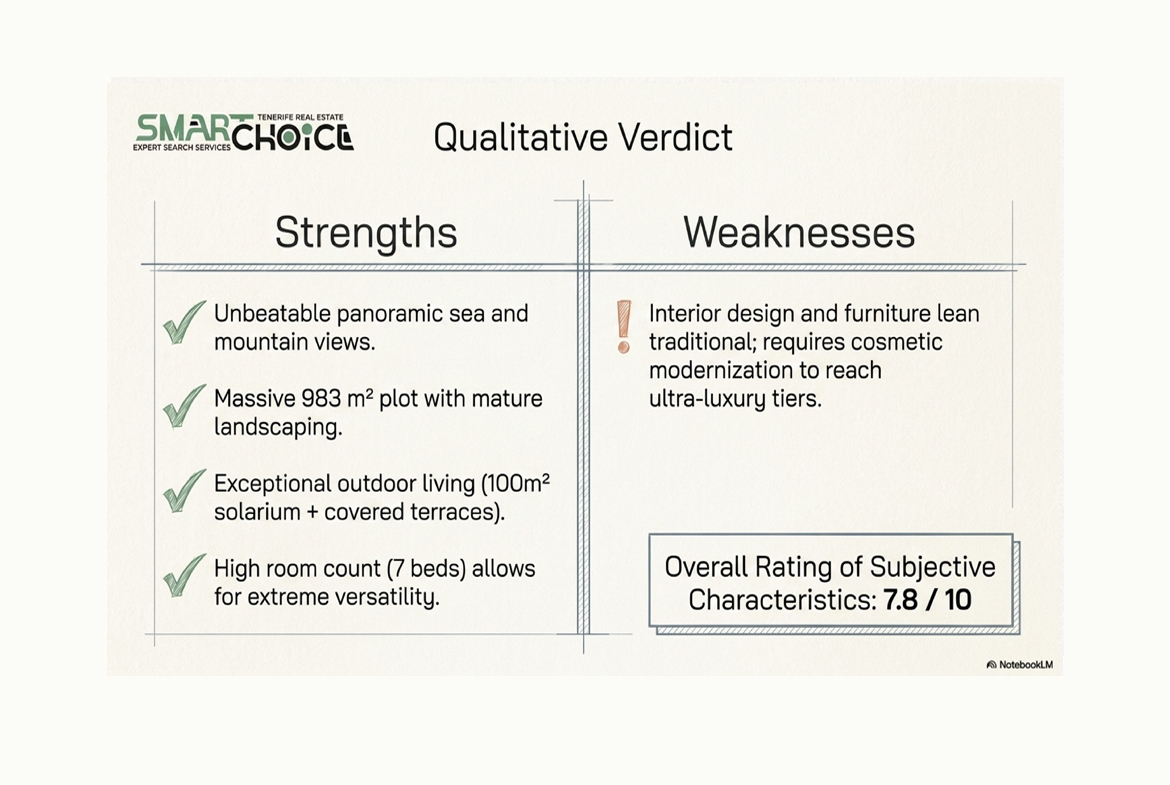 SMART CHOICE
TENERIFE REAL ESTATE
EXPERT SEARCH SERVICES

Qualitative Verdict

Strengths

✓ Unbeatable panoramic sea and mountain views.

✓ Massive 983 m² plot with mature landscaping.

✓ Exceptional outdoor living (100m² solarium + covered terraces).

✓ High room count (7 beds) allows for extreme versatility.

Weaknesses

! Interior design and furniture lean traditional; requires cosmetic modernization to reach ultra-luxury tiers.

Overall Rating of Subjective Characteristics: 7.8 / 10

NotebookLM